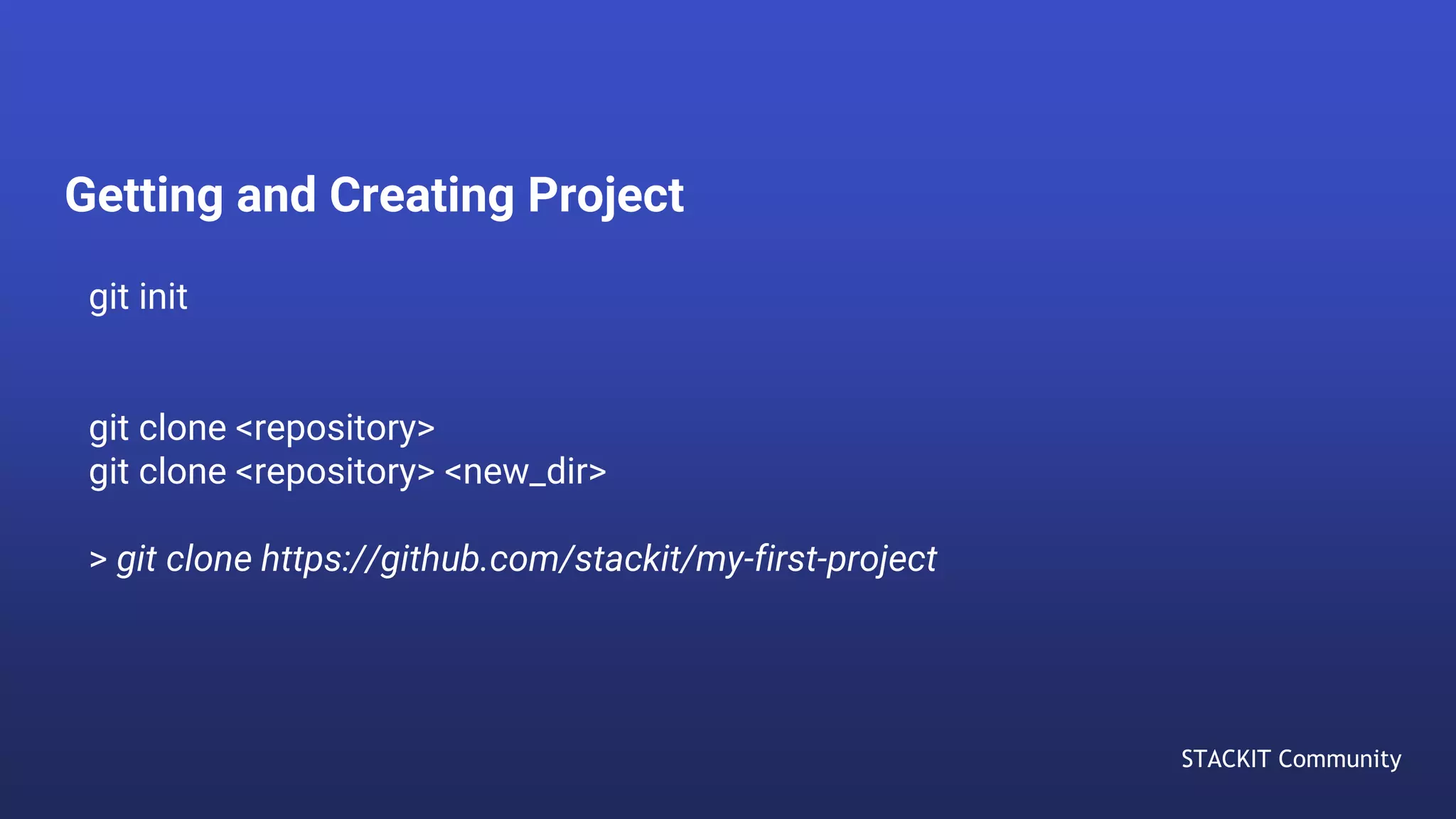 Getting and Creating Project

git init

git clone <repository>
git clone <repository> <new_dir>

> git clone https://github.com/stackit/my-first-project

STACKIT Community